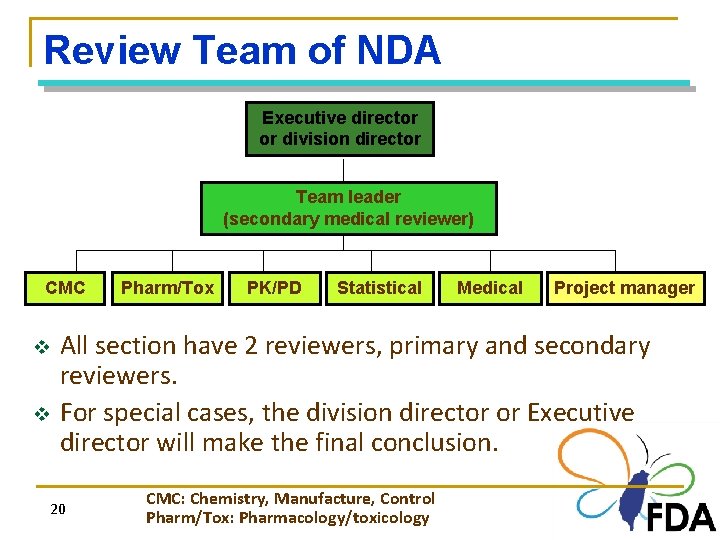 Review Team of NDA

Executive director or division director

Team leader (secondary medical reviewer)

CMC

Pharm/Tox

PK/PD

Statistical

Medical

Project manager

❖ All section have 2 reviewers, primary and secondary reviewers.

❖ For special cases, the division director or Executive director will make the final conclusion.

20

CMC: Chemistry, Manufacture, Control
Pharm/Tox: Pharmacology/toxicology

FDA